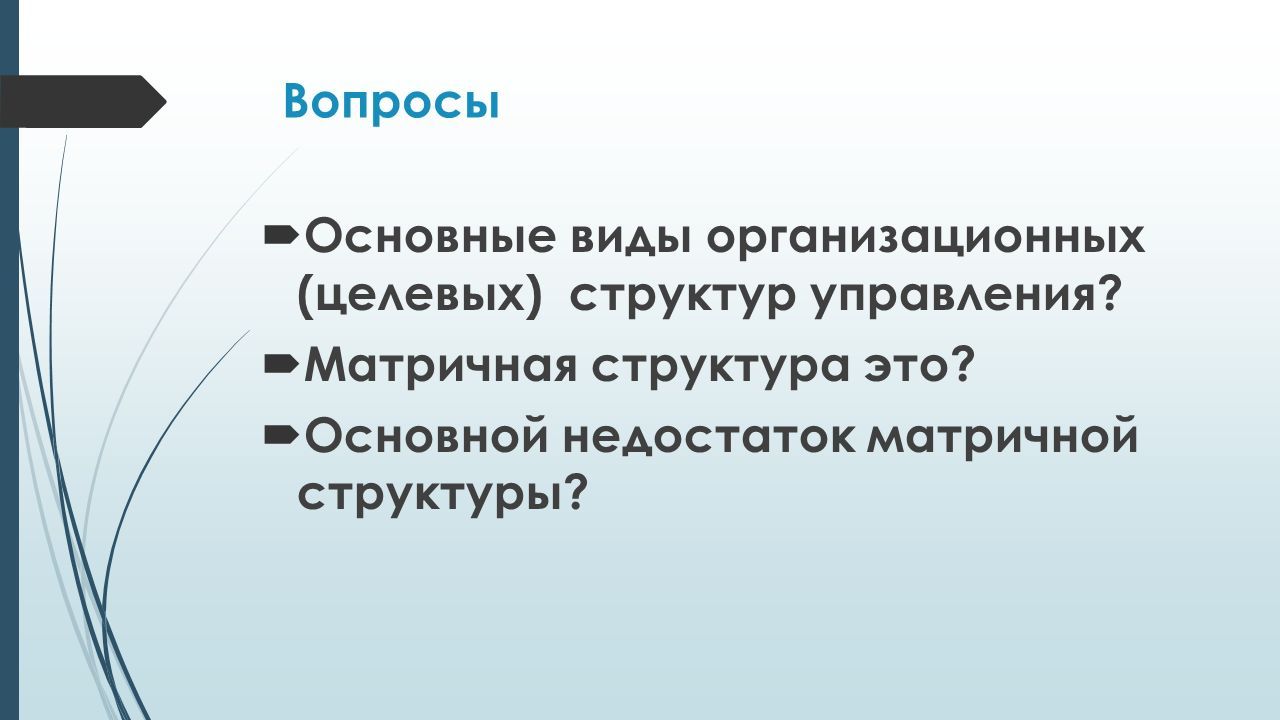 Вопросы

Основные виды организационных (целевых) структур управления?

Матричная структура это?

Основной недостаток матричной структуры?